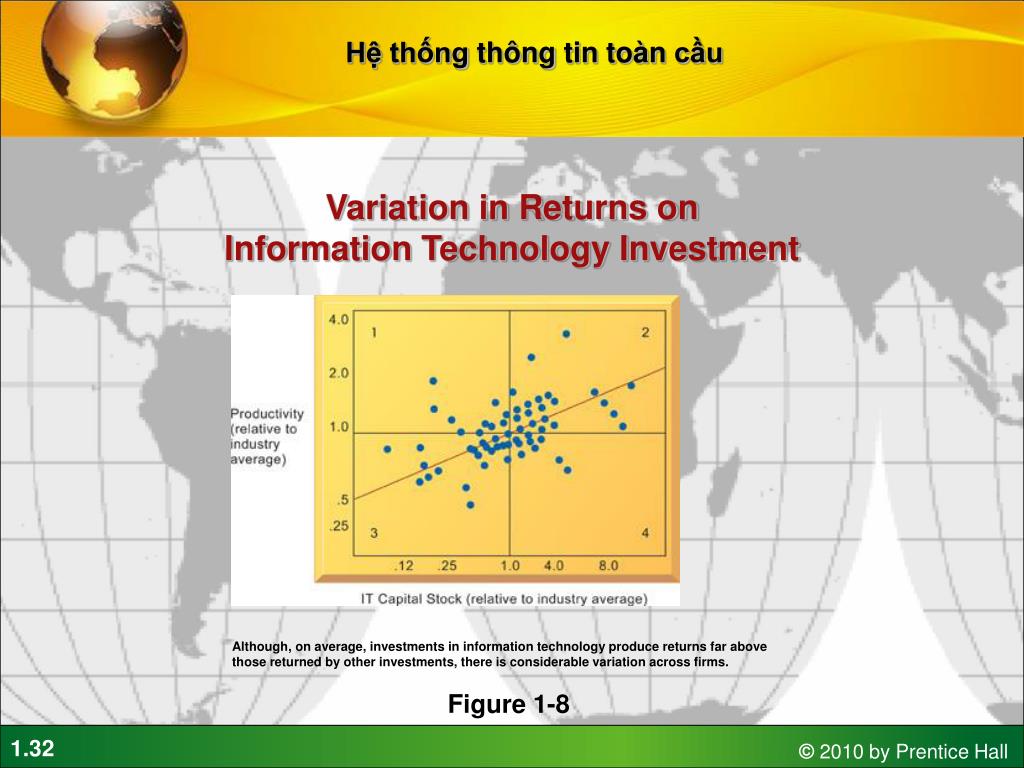 Hệ thống thông tin toàn cầu

Variation in Returns on Information Technology Investment

Productivity (relative to industry average)

4.0
2.0
1.0
.5
.25

1
2
3
4

.12 .25 1.0 4.0 8.0

IT Capital Stock (relative to industry average)

Although, on average, investments in information technology produce returns far above those returned by other investments, there is considerable variation across firms.

Figure 1-8

1.32

© 2010 by Prentice Hall